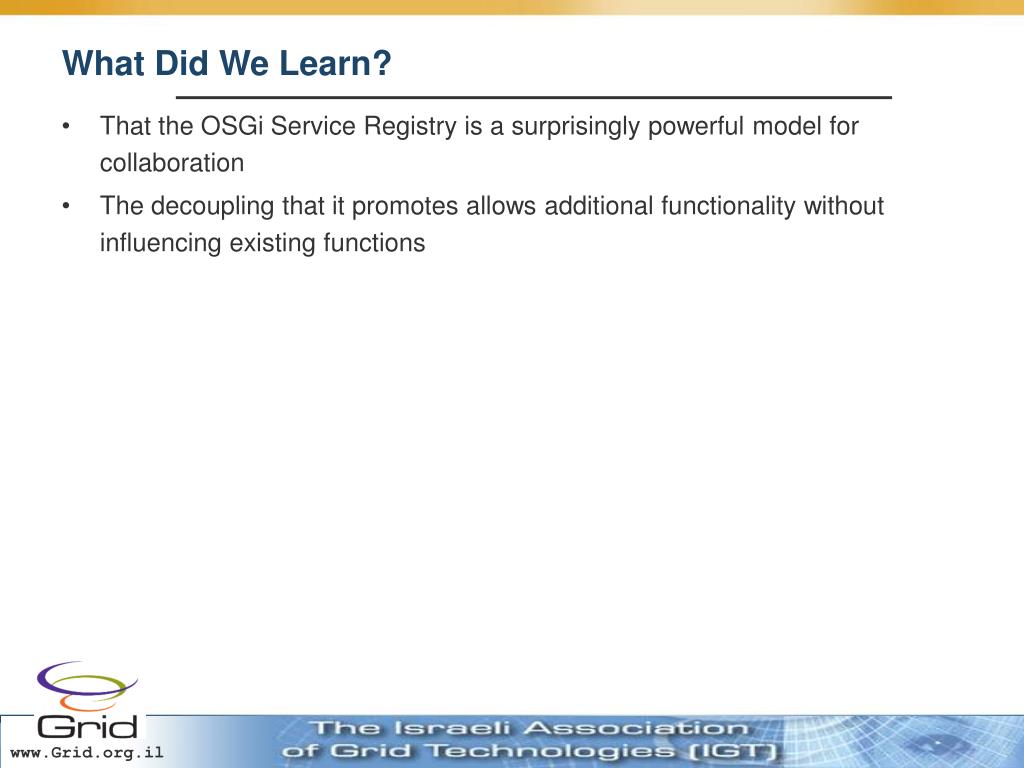 What Did We Learn?

• That the OSGi Service Registry is a surprisingly powerful model for collaboration

• The decoupling that it promotes allows additional functionality without influencing existing functions

Grid

www.Grid.org.il

The Israeli Association of Grid Technologies (IGT)